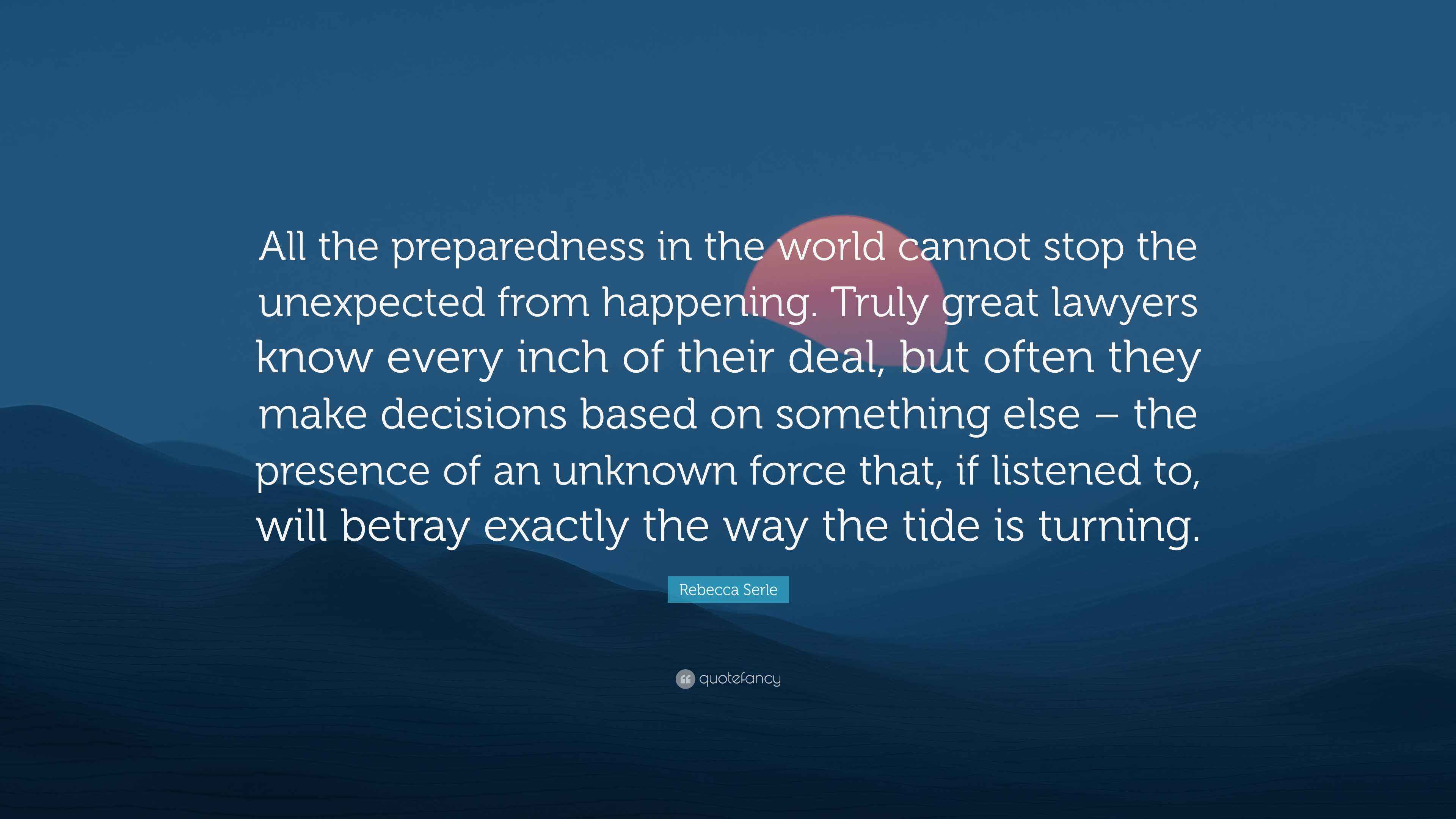 All the preparedness in the world cannot stop the unexpected from happening. Truly great lawyers know every inch of their deal, but often they make decisions based on something else – the presence of an unknown force that, if listened to, will betray exactly the way the tide is turning.

Rebecca Serle

quotefancy